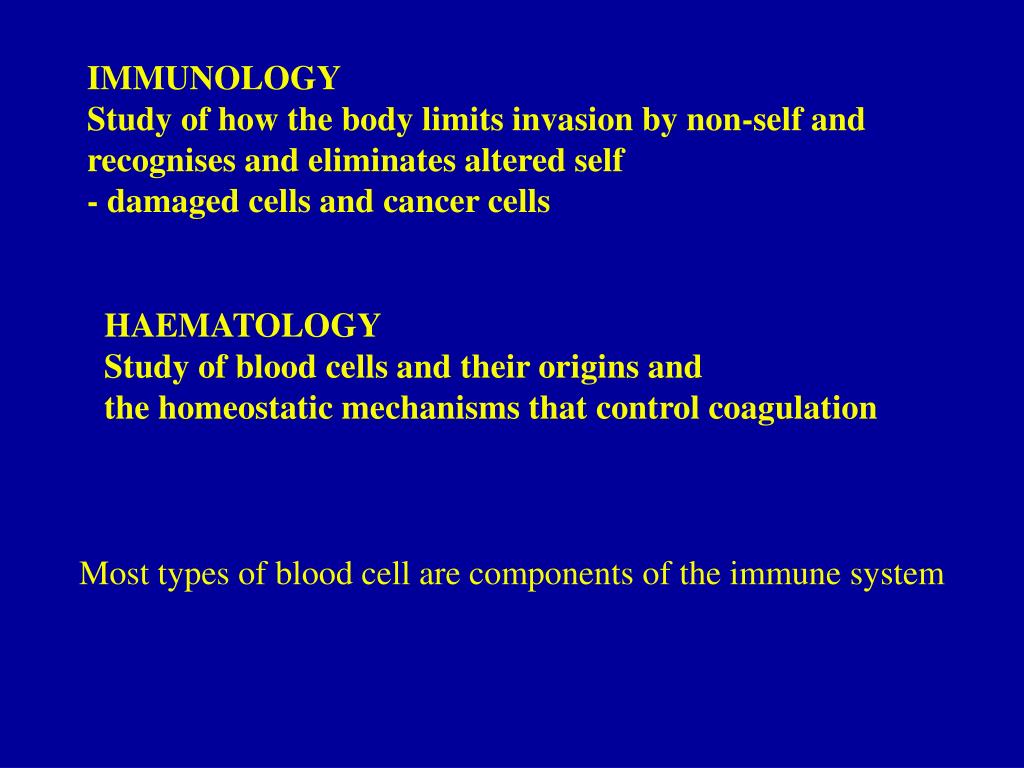 IMMUNOLOGY
Study of how the body limits invasion by non-self and recognises and eliminates altered self
- damaged cells and cancer cells

HAEMATOLOGY
Study of blood cells and their origins and
the homeostatic mechanisms that control coagulation

Most types of blood cell are components of the immune system